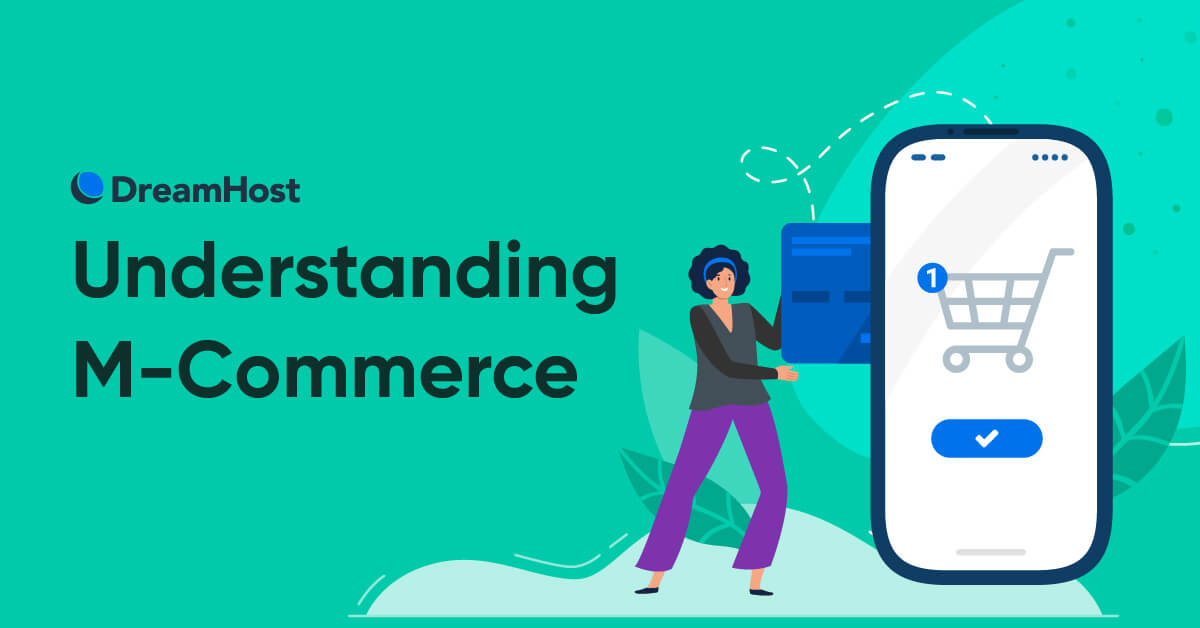 DreamHost

Understanding M-Commerce

1